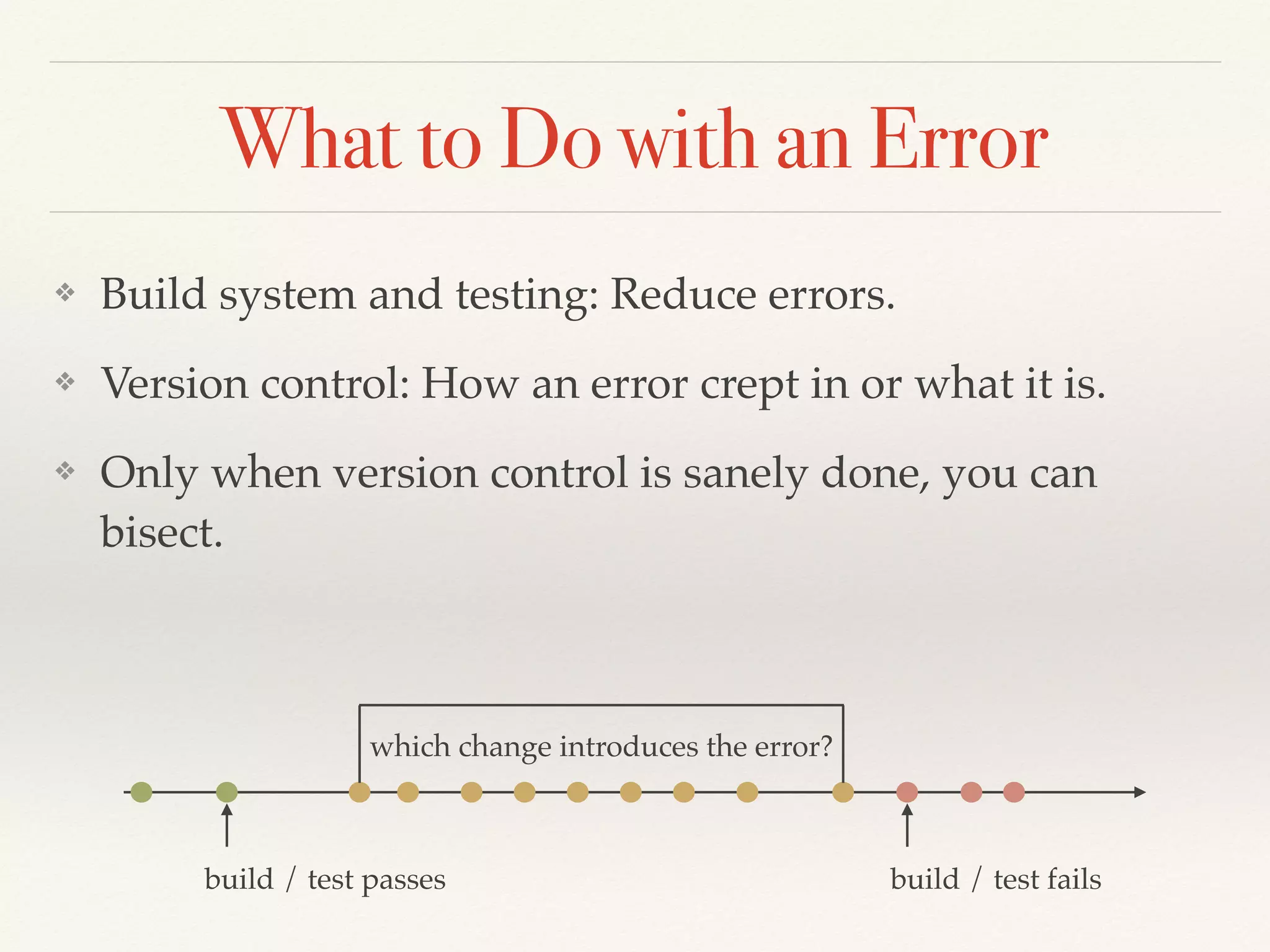 What to Do with an Error

❖ Build system and testing: Reduce errors.

❖ Version control: How an error crept in or what it is.

❖ Only when version control is sanely done, you can bisect.

which change introduces the error?

build / test passes

build / test fails